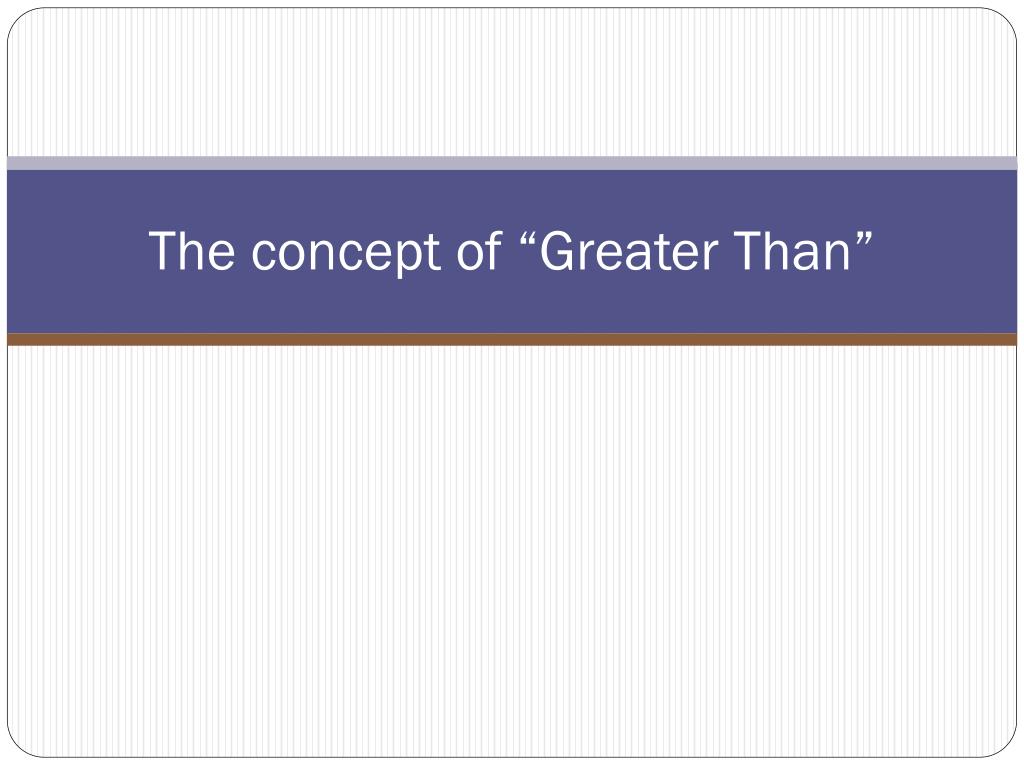 The concept of “Greater Than”